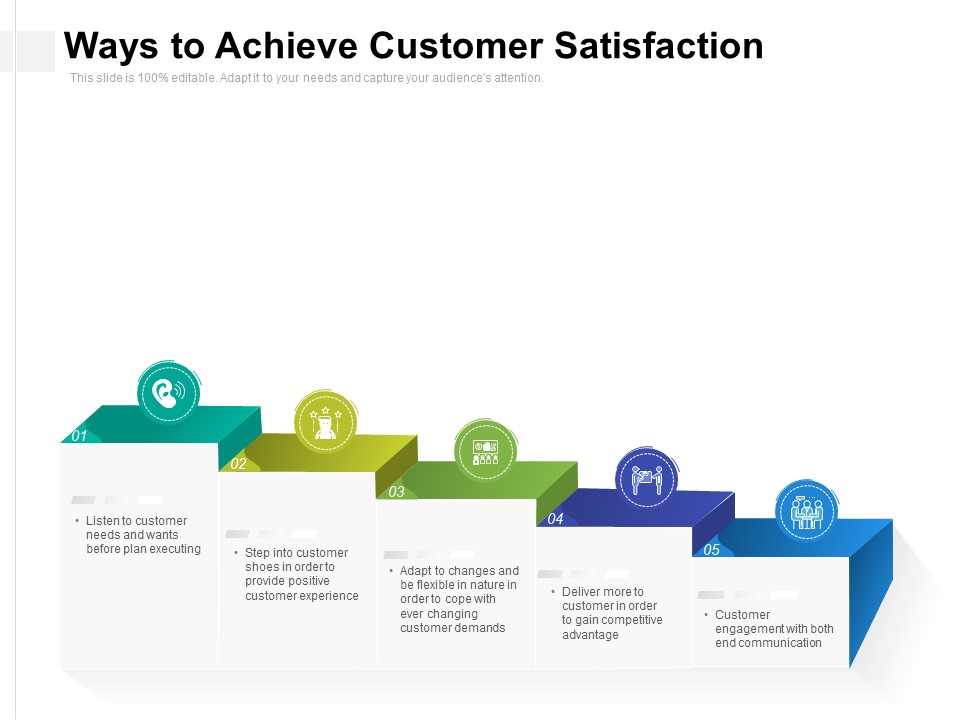 Ways to Achieve Customer Satisfaction

This slide is 100% editable. Adapt it to your needs and capture your audience's attention.

01

• Listen to customer needs and wants before plan executing

02

• Step into customer shoes in order to provide positive customer experience

03

• Adapt to changes and be flexible in nature in order to cope with ever changing customer demands

04

• Deliver more to customer in order to gain competitive advantage

05

• Customer engagement with both end communication